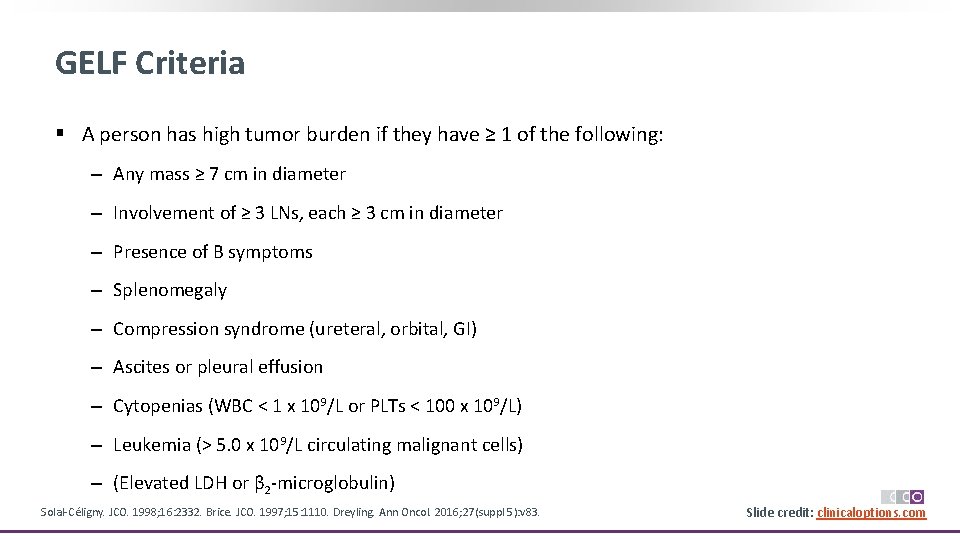 GELF Criteria

▪ A person has high tumor burden if they have ≥ 1 of the following:

– Any mass ≥ 7 cm in diameter

– Involvement of ≥ 3 LNs, each ≥ 3 cm in diameter

– Presence of B symptoms

– Splenomegaly

– Compression syndrome (ureteral, orbital, GI)

– Ascites or pleural effusion

– Cytopenias (WBC < 1 x $10^9$/L or PLTs < 100 x $10^9$/L)

– Leukemia (> 5.0 x $10^9$/L circulating malignant cells)

– (Elevated LDH or $\beta_2$-microglobulin)

Solal-Céligny. JCO. 1998;16:2332. Brice. JCO. 1997;15:1110. Dreyling. Ann Oncol. 2016;27(suppl 5):v83.

CCO

Slide credit: clinicaloptions.com